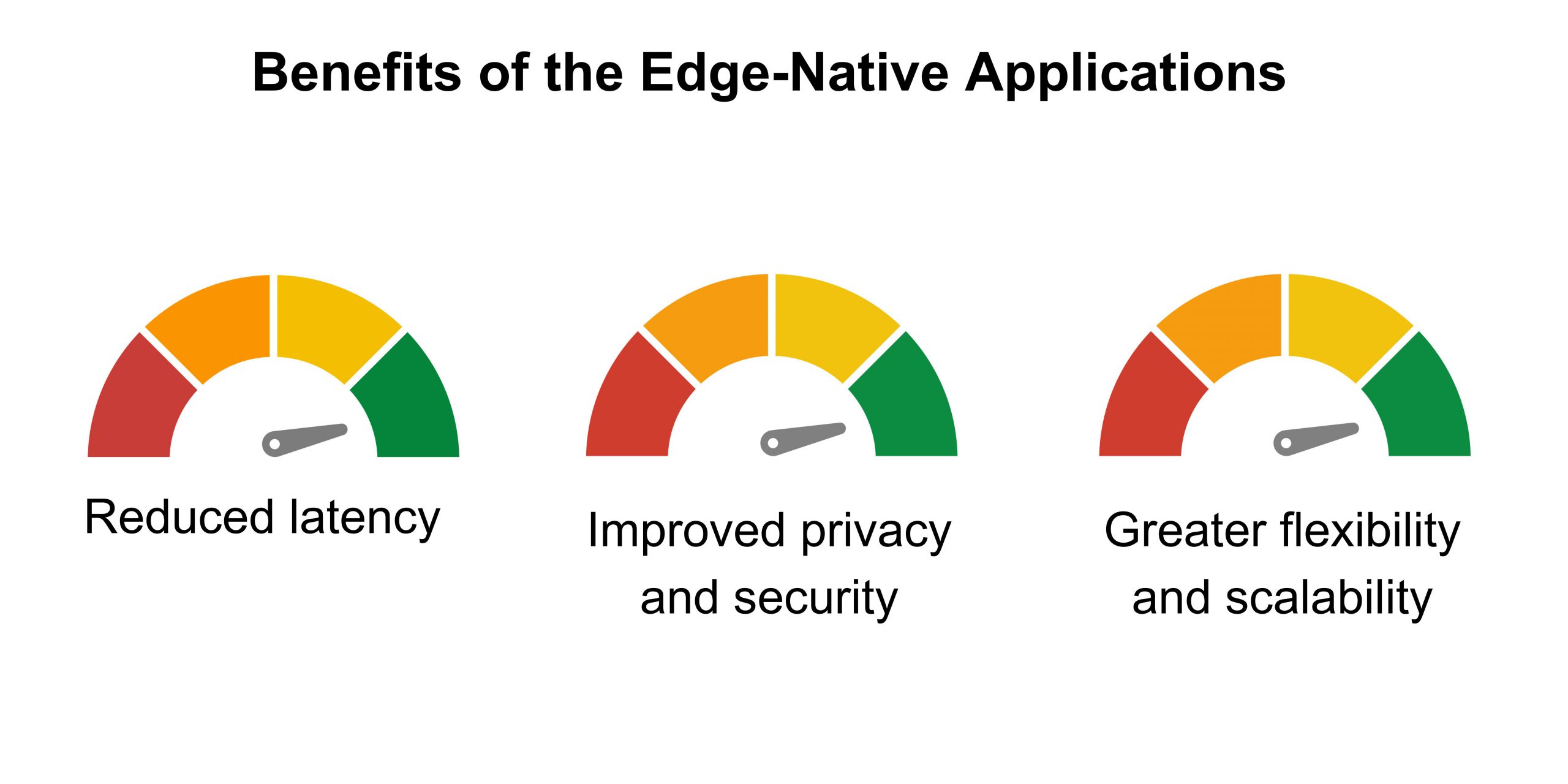 Benefits of the Edge-Native Applications

Reduced latency

Improved privacy and security

Greater flexibility and scalability